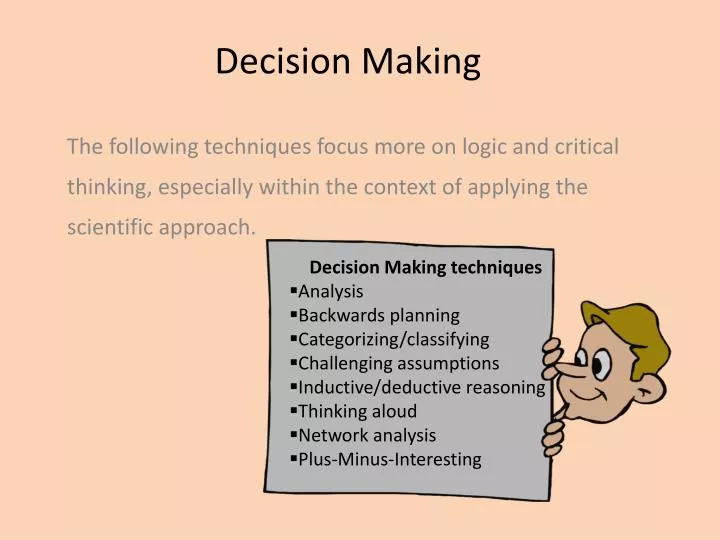 Decision Making

The following techniques focus more on logic and critical thinking, especially within the context of applying the scientific approach.

Decision Making techniques
▪Analysis
▪Backwards planning
▪Categorizing/classifying
▪Challenging assumptions
▪Inductive/deductive reasoning
▪Thinking aloud
▪Network analysis
▪Plus-Minus-Interesting